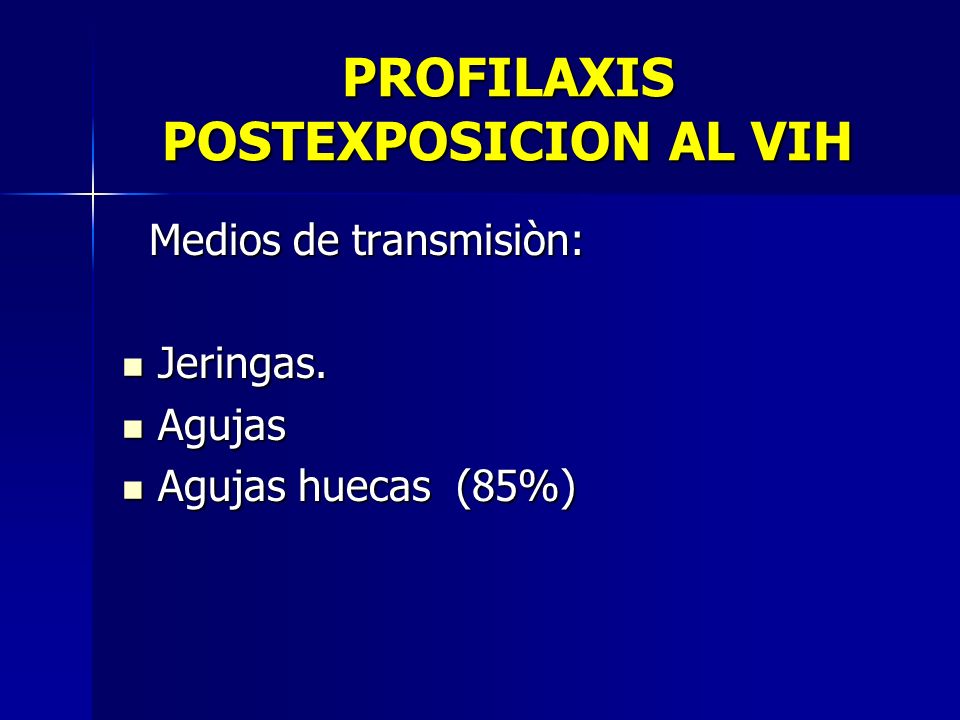 PROFILAXIS POSTEXPOSICION AL VIH

Medios de transmisiòn:

- Jeringas.
- Agujas
- Agujas huecas (85%)